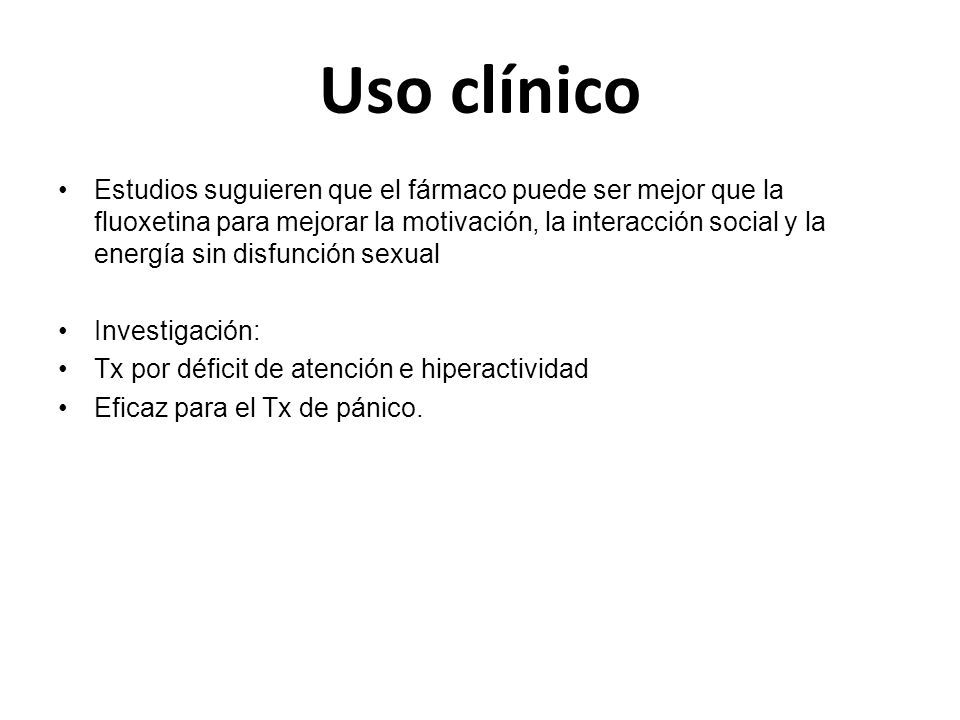 Uso clínico

• Estudios suguieren que el fármaco puede ser mejor que la fluoxetina para mejorar la motivación, la interacción social y la energía sin disfunción sexual

• Investigación:
• Tx por déficit de atención e hiperactividad
• Eficaz para el Tx de pánico.